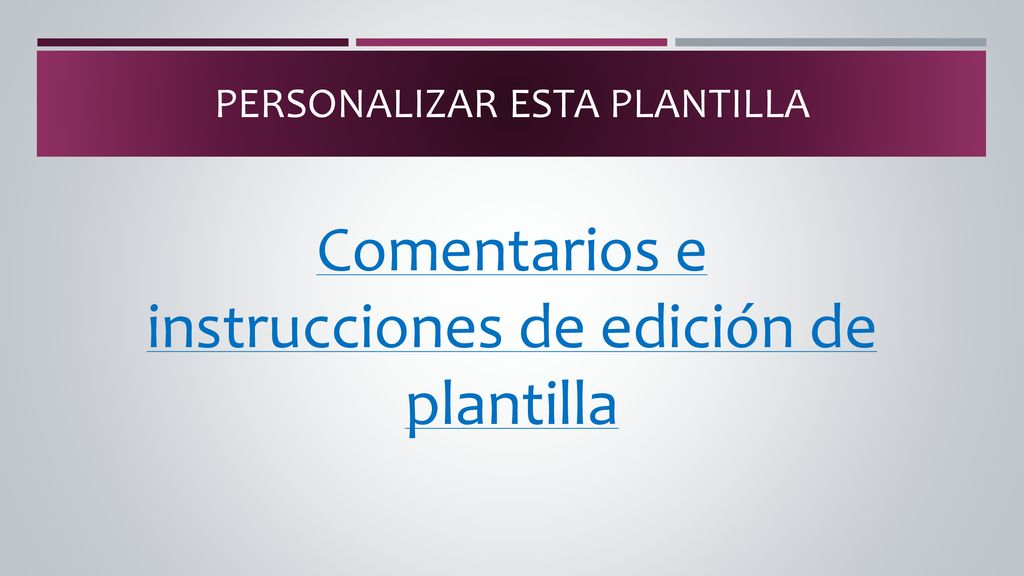 PERSONALIZAR ESTA PLANTILLA

Comentarios e instrucciones de edición de plantilla